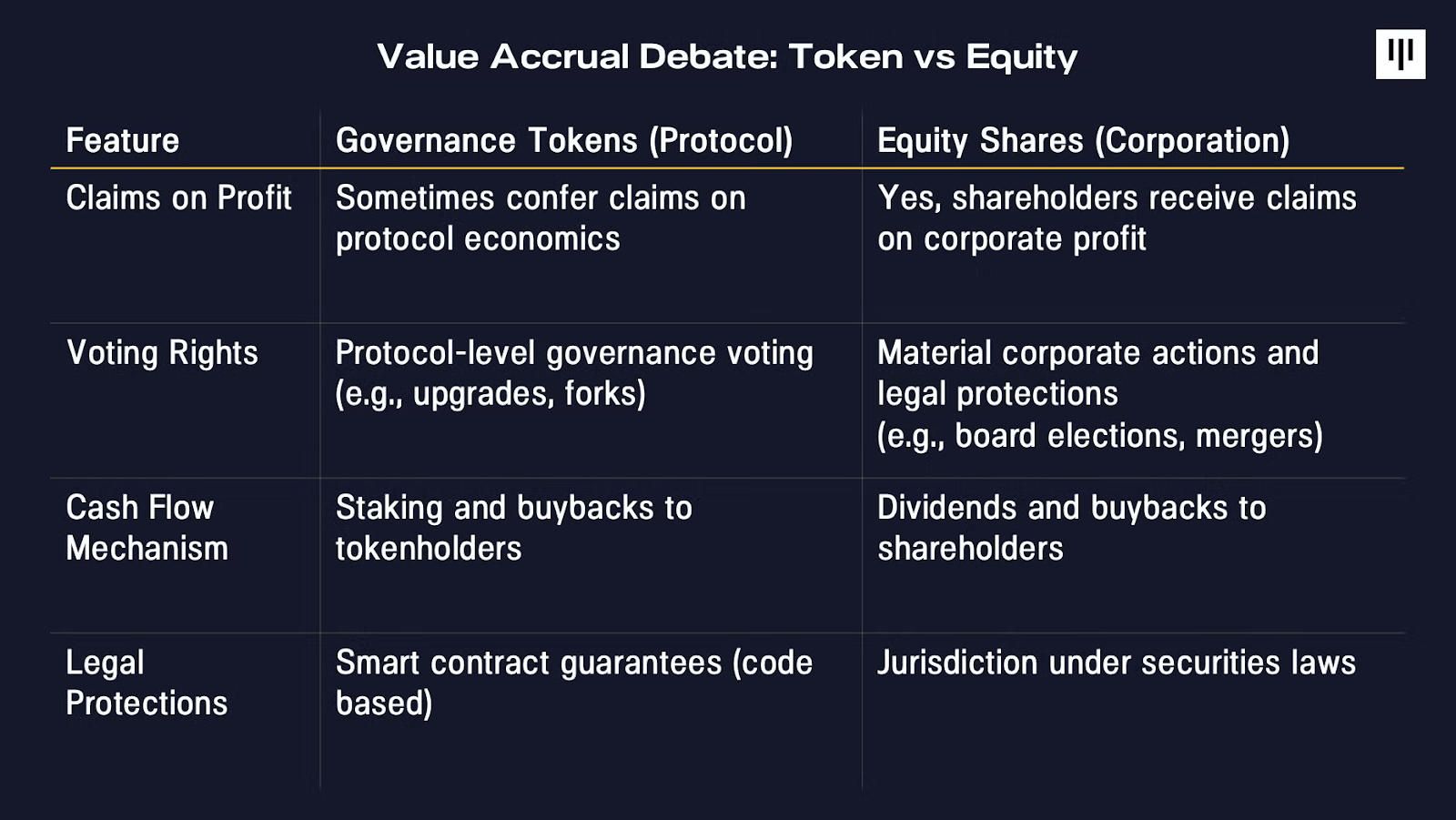 Value Accrual Debate: Token vs Equity

| Feature | Governance Tokens (Protocol) | Equity Shares (Corporation) |
|---|---|---|
| Claims on Profit | Sometimes confer claims on protocol economics | Yes, shareholders receive claims on corporate profit |
| Voting Rights | Protocol-level governance voting (e.g., upgrades, forks) | Material corporate actions and legal protections (e.g., board elections, mergers) |
| Cash Flow Mechanism | Staking and buybacks to tokenholders | Dividends and buybacks to shareholders |
| Legal Protections | Smart contract guarantees (code based) | Jurisdiction under securities laws |